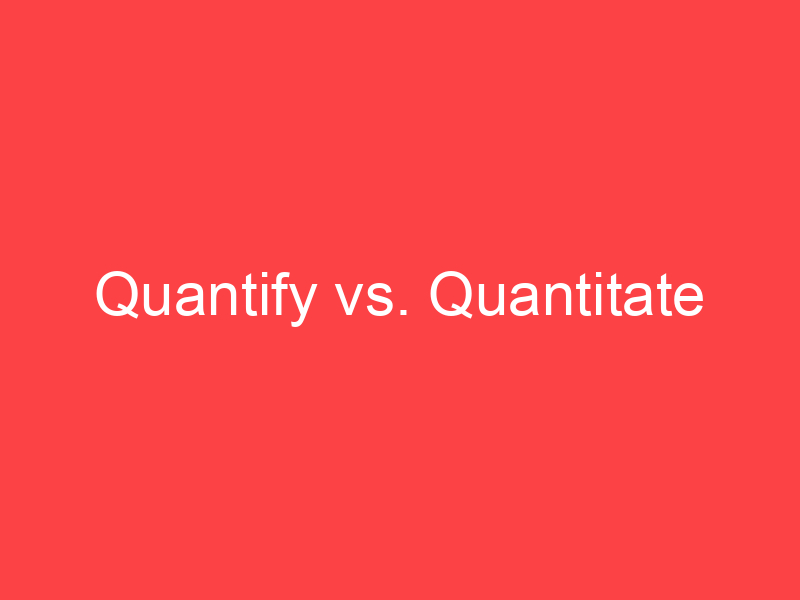 Quantify vs. Quantitate